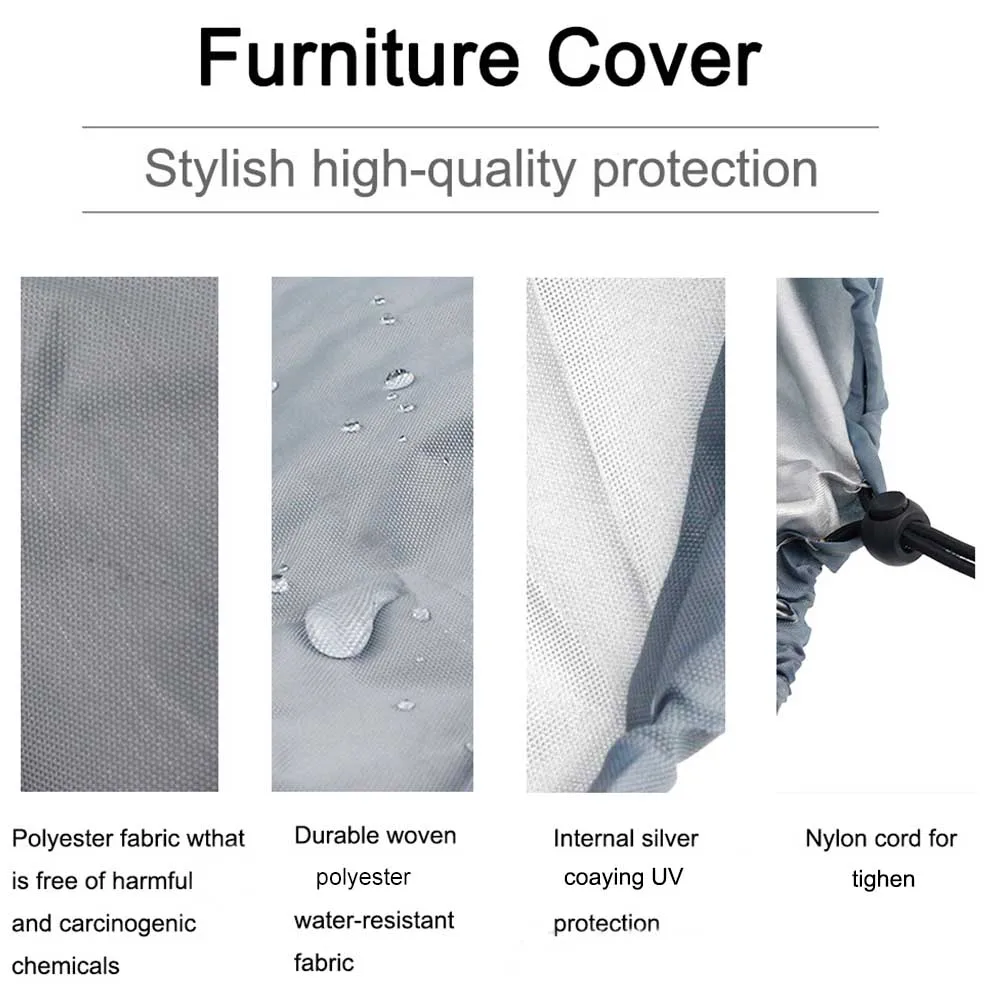 Furniture Cover

Stylish high-quality protection

Polyester fabric wthat is free of harmful and carcinogenic chemicals

Durable woven polyester water-resistant fabric

Internal silver coaying UV protection

Nylon cord for tighen